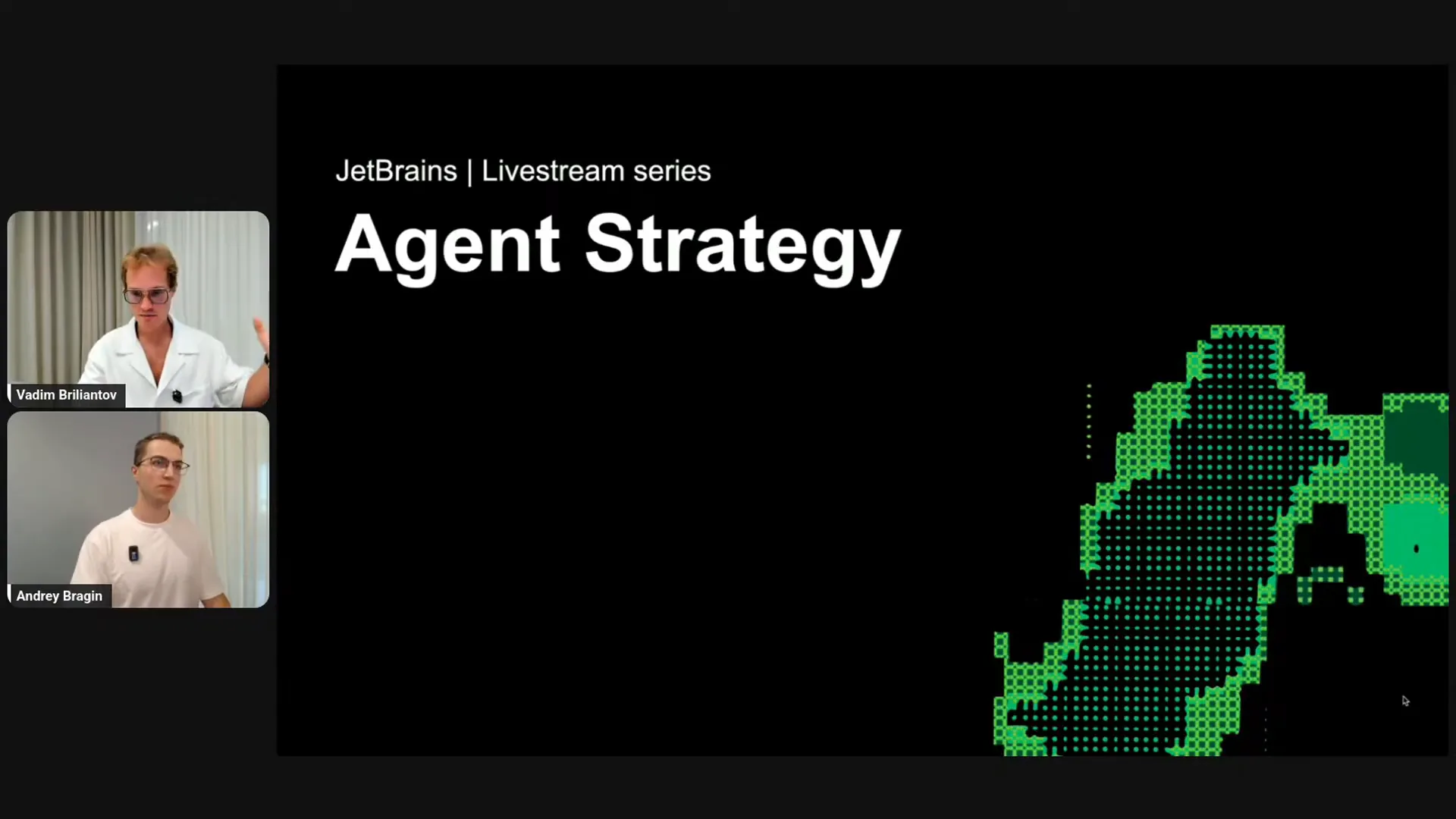 Vadim Briliantov

Andrey Bragin

JetBrains | Livestream series

Agent Strategy